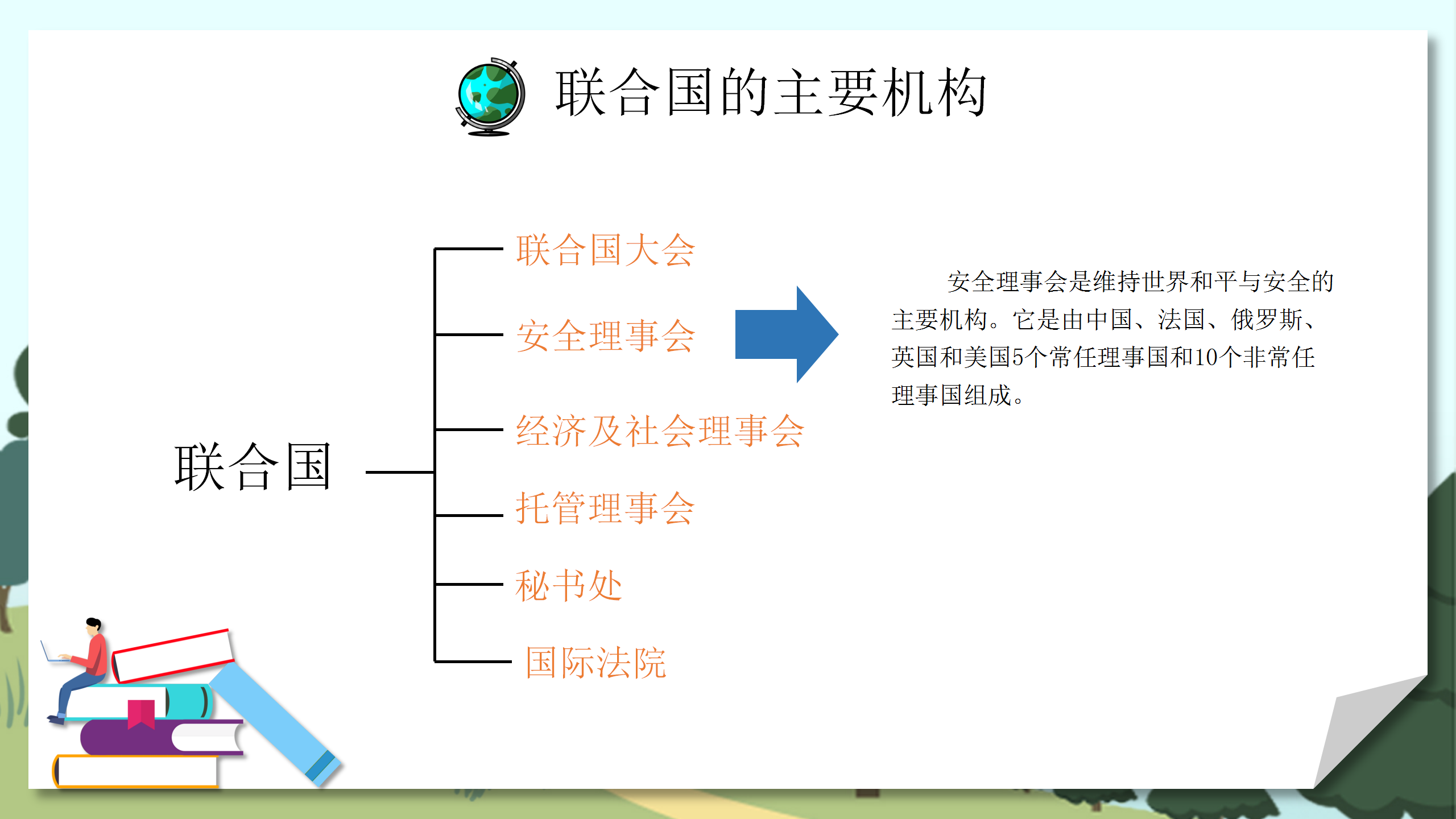 联合国的主要机构

联合国

联合国大会

安全理事会

经济及社会理事会

托管理事会

秘书处

国际法院

安全理事会是维持世界和平与安全的主要机构。它是由中国、法国、俄罗斯、英国和美国5个常任理事国和10个非常任理事国组成。